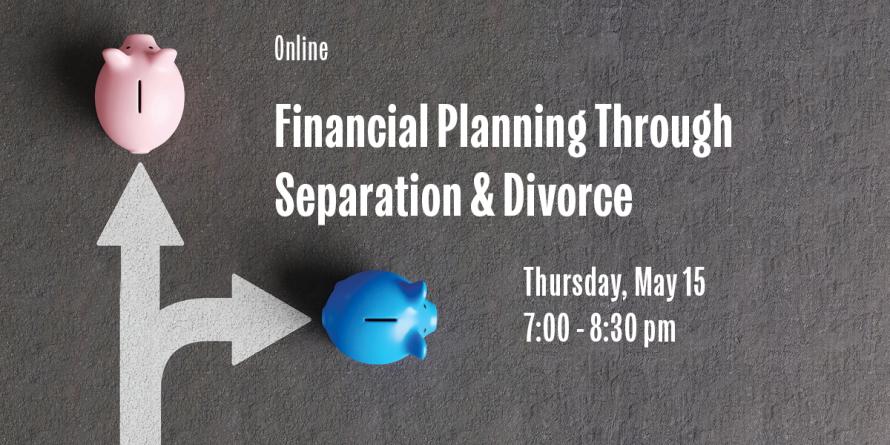 Online

Financial Planning Through Separation & Divorce

Thursday, May 15
7:00 - 8:30 pm